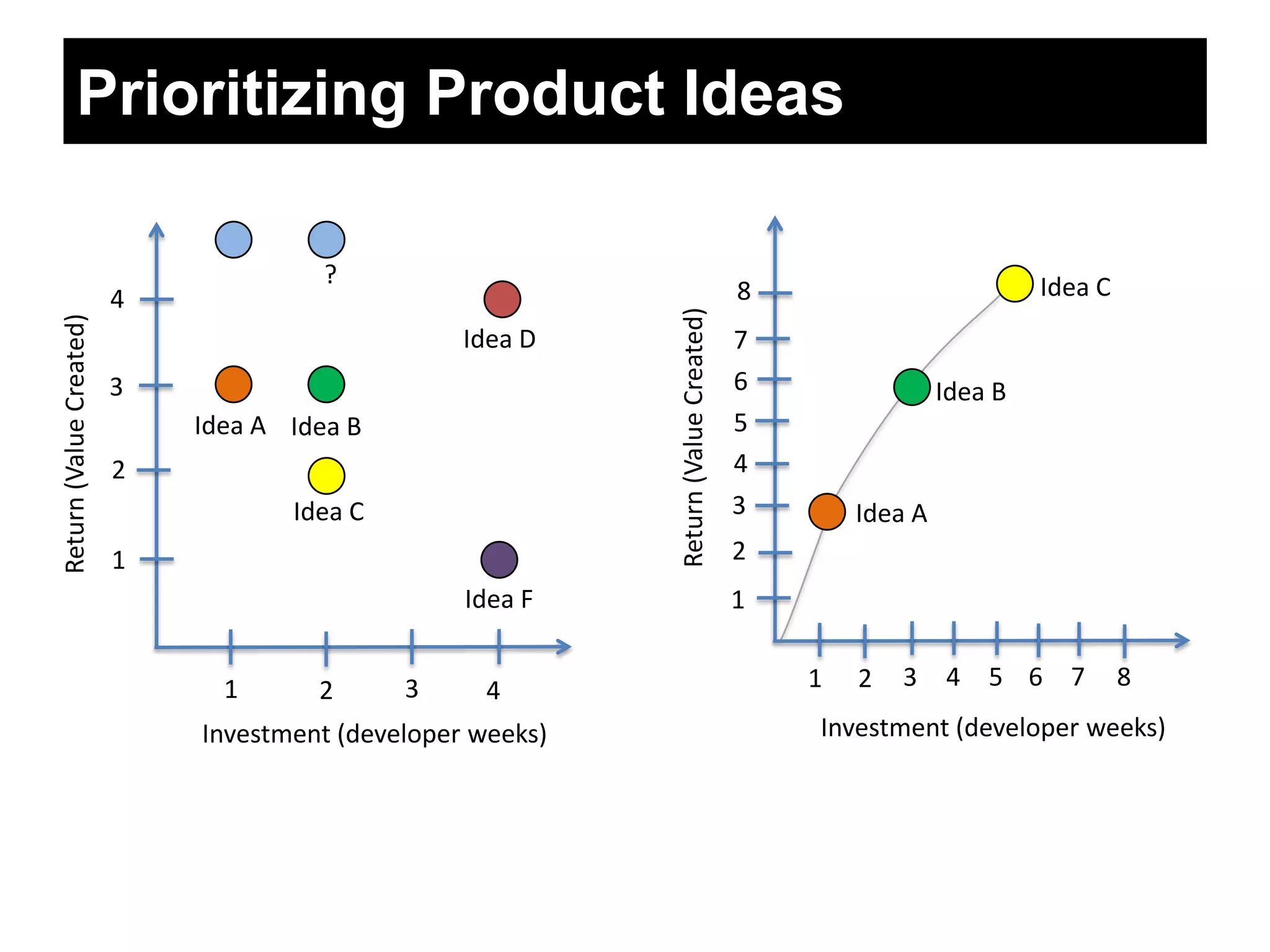 Prioritizing Product Ideas

Return (Value Created)

4
3
2
1

?

Idea D

Idea A

Idea B

Idea C

Idea F

1
2
3
4

Investment (developer weeks)

Return (Value Created)

8
7
6
5
4
3
2
1

Idea C

Idea B

Idea A

1
2
3
4
5
6
7
8

Investment (developer weeks)